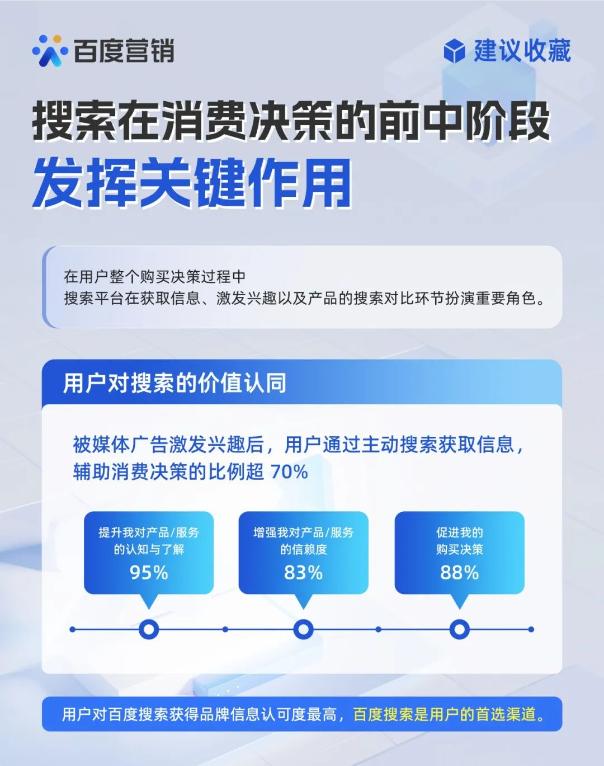 百度营销

建议收藏

搜索在消费决策的前中阶段
发挥关键作用

在用户整个购买决策过程中
搜索平台在获取信息、激发兴趣以及产品的搜索对比环节扮演重要角色。

用户对搜索的价值认同

被媒体广告激发兴趣后，用户通过主动搜索获取信息，辅助消费决策的比例超 70%

提升我对产品/服务的认知与了解
95%

增强我对产品/服务的信赖度
83%

促进我的购买决策
88%

用户对百度搜索获得品牌信息认可度最高，百度搜索是用户的首选渠道。